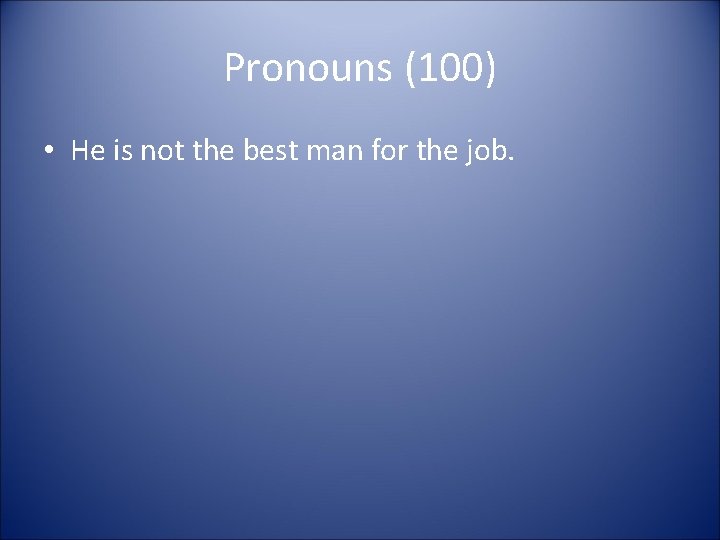 Pronouns (100)

• He is not the best man for the job.